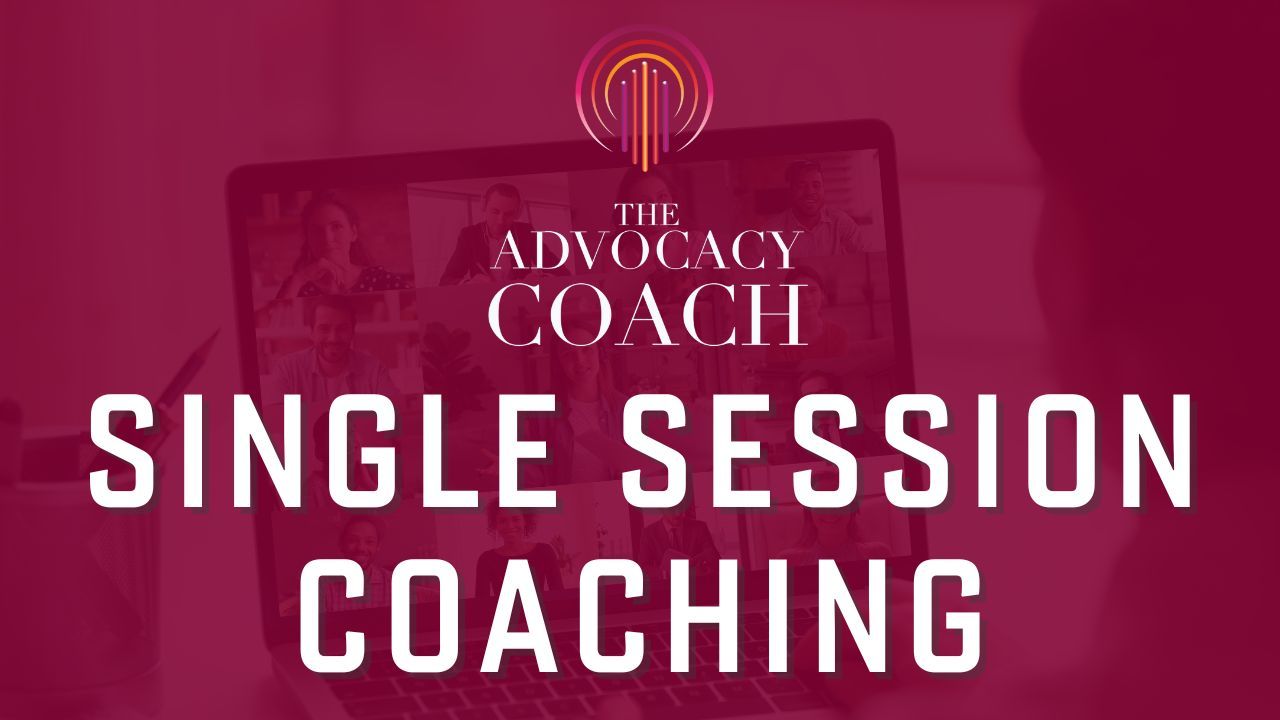 THE ADVOCACY COACH

SINGLE SESSION COACHING